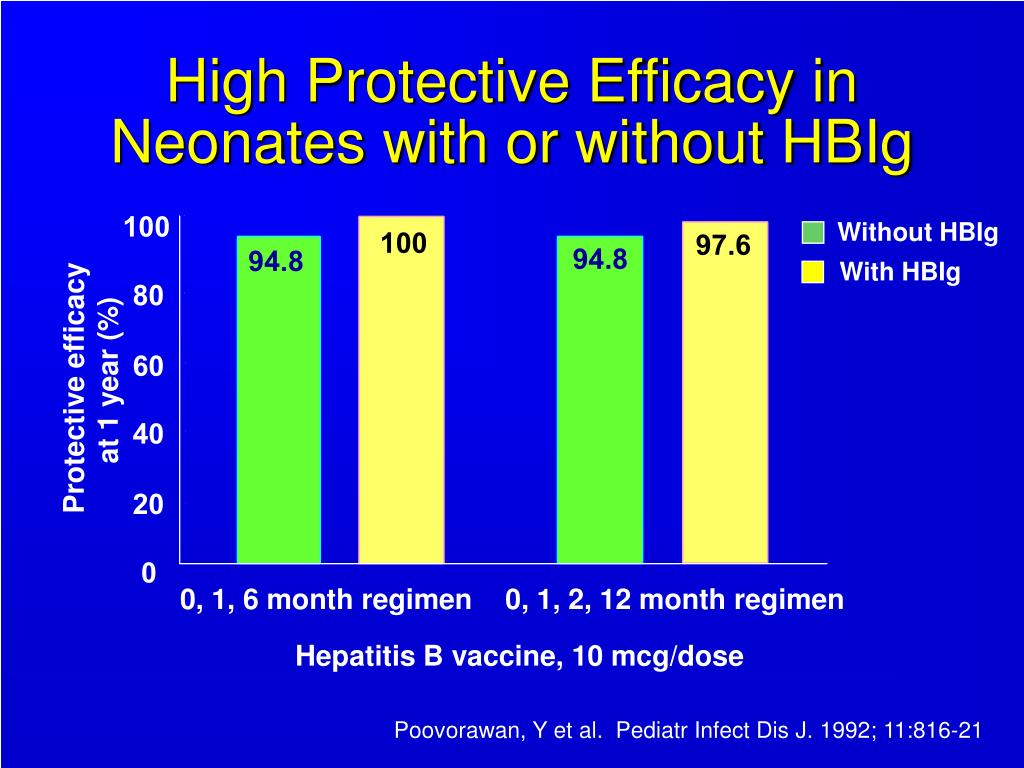 High Protective Efficacy in Neonates with or without HBIg

Protective efficacy at 1 year (%)

100
80
60
40
20
0

94.8
100
94.8
97.6

Without HBIg
With HBIg

0, 1, 6 month regimen
0, 1, 2, 12 month regimen

Hepatitis B vaccine, 10 mcg/dose

Poovorawan, Y et al. Pediatr Infect Dis J. 1992; 11:816-21